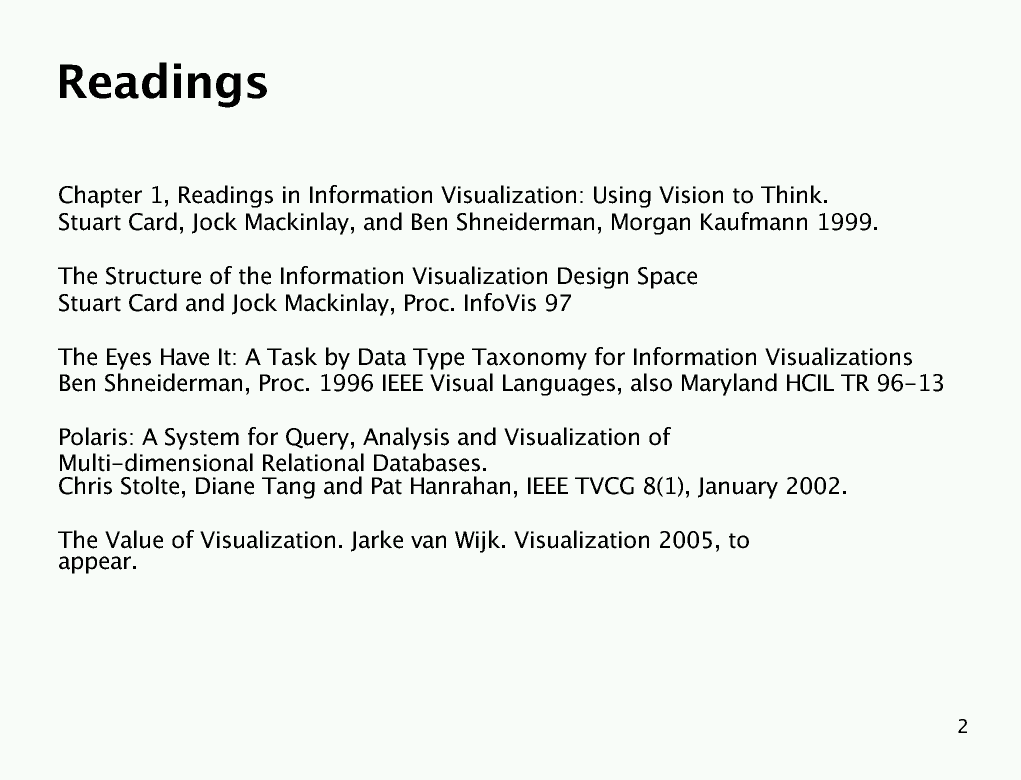 Readings

Chapter 1, Readings in Information Visualization: Using Vision to Think. Stuart Card, Jock Mackinlay, and Ben Shneiderman, Morgan Kaufmann 1999.

The Structure of the Information Visualization Design Space
Stuart Card and Jock Mackinlay, Proc. InfoVis 97

The Eyes Have It: A Task by Data Type Taxonomy for Information Visualizations
Ben Shneiderman, Proc. 1996 IEEE Visual Languages, also Maryland HCIL TR 96-13

Polaris: A System for Query, Analysis and Visualization of Multi-dimensional Relational Databases.
Chris Stolte, Diane Tang and Pat Hanrahan, IEEE TVCG 8(1), January 2002.

The Value of Visualization. Jarke van Wijk. Visualization 2005, to appear.

2